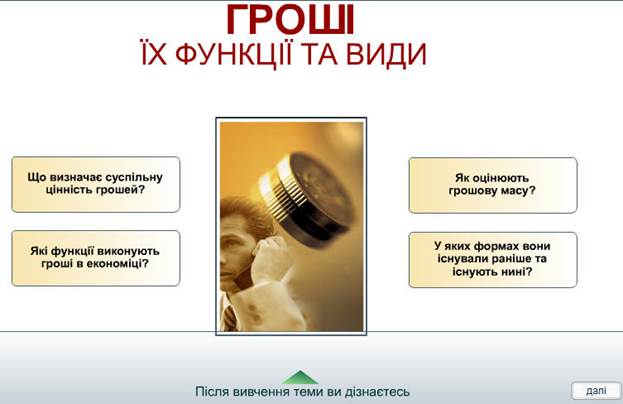 ГРОШІ
ЇХ ФУНКЦІЇ ТА ВИДИ

Що визначає суспільну цінність грошей?

Які функції виконують гроші в економіці?

Як оцінюють грошову масу?

У яких формах вони існували раніше та існують нині?

Після вивчення теми ви дізнаєтесь

далі